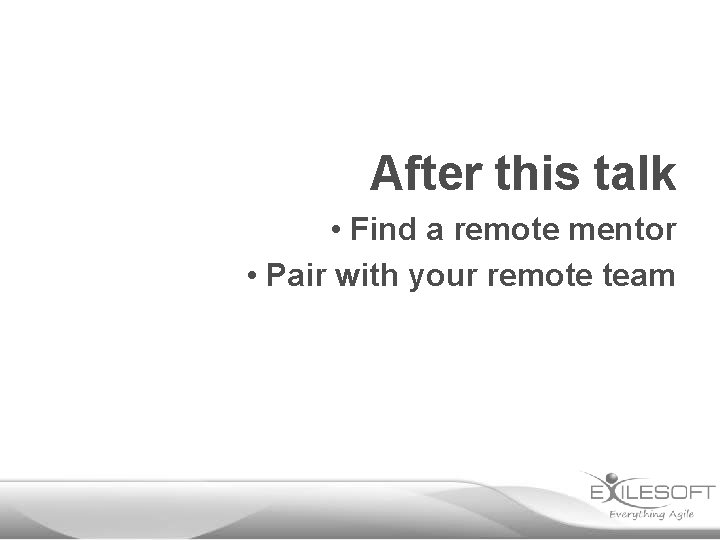 After this talk

• Find a remote mentor
• Pair with your remote team

EXILESOFT
Everything Agile